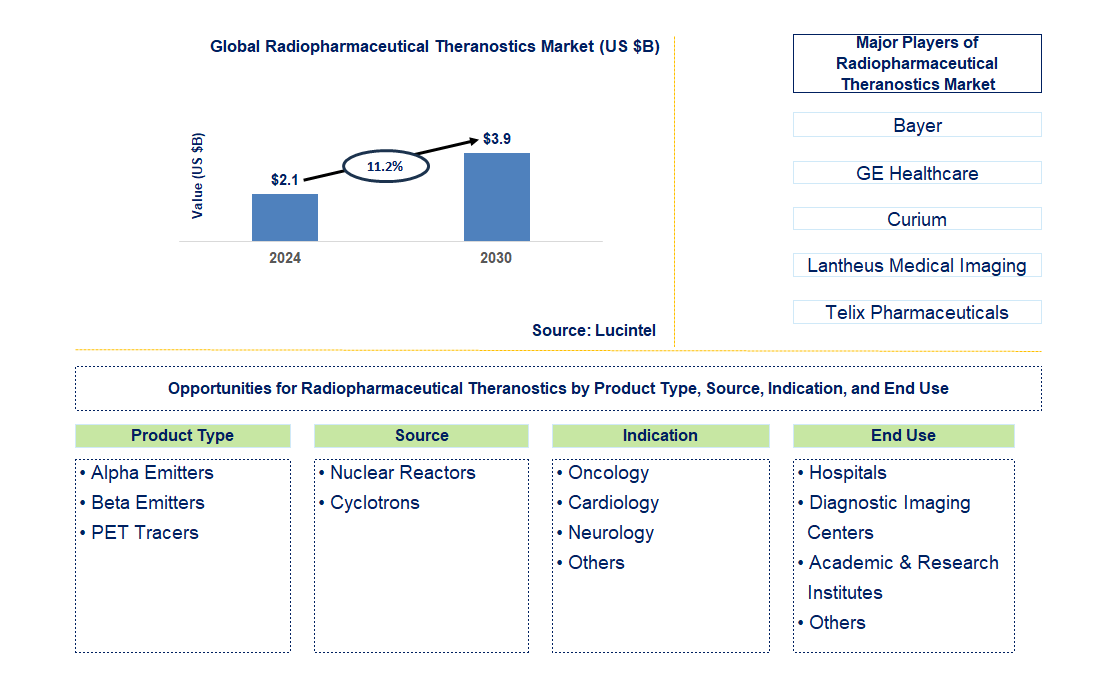 Global Radiopharmaceutical Theranostics Market (US $B)

Value (US $B)

$2.1

11.2%

$3.9

2024

2030

Source: Lucintel

Major Players of Radiopharmaceutical Theranostics Market

Bayer

GE Healthcare

Curium

Lantheus Medical Imaging

Telix Pharmaceuticals

Opportunities for Radiopharmaceutical Theranostics by Product Type, Source, Indication, and End Use

Product Type

• Alpha Emitters
• Beta Emitters
• PET Tracers

Source

• Nuclear Reactors
• Cyclotrons

Indication

• Oncology
• Cardiology
• Neurology
• Others

End Use

• Hospitals
• Diagnostic Imaging Centers
• Academic & Research Institutes
• Others